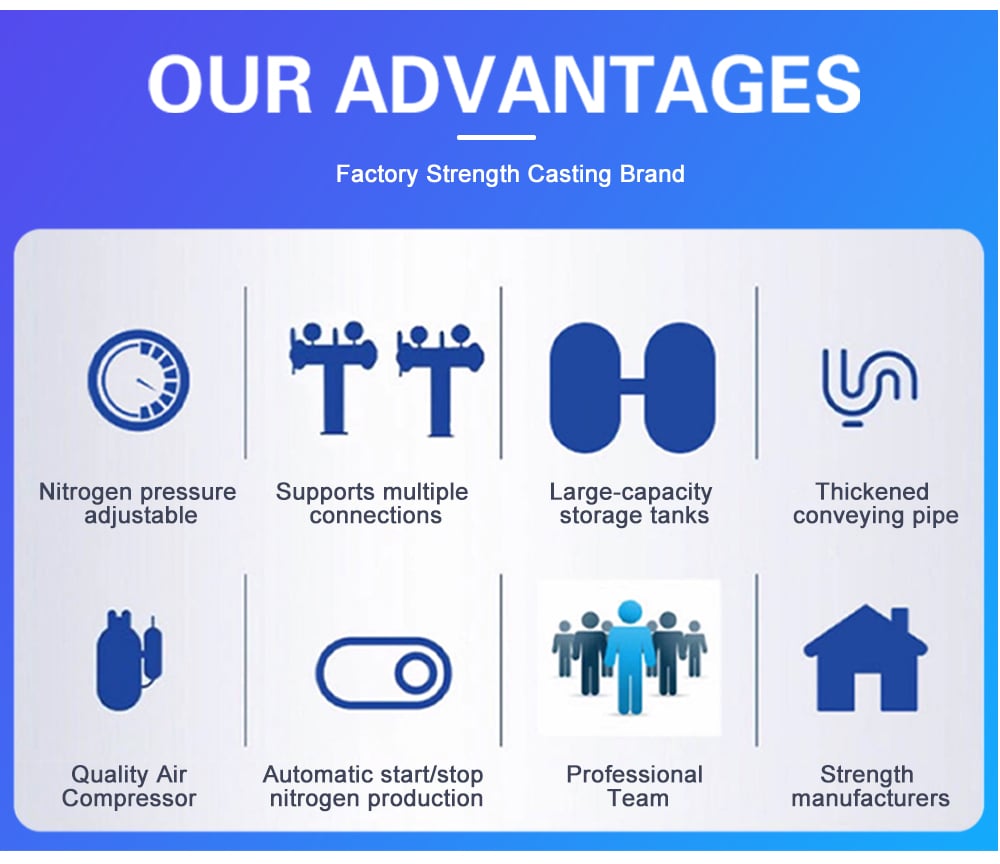 OUR ADVANTAGES

Factory Strength Casting Brand

Nitrogen pressure adjustable

Supports multiple connections

Large-capacity storage tanks

Thickened conveying pipe

Quality Air Compressor

Automatic start/stop nitrogen production

Professional Team

Strength manufacturers